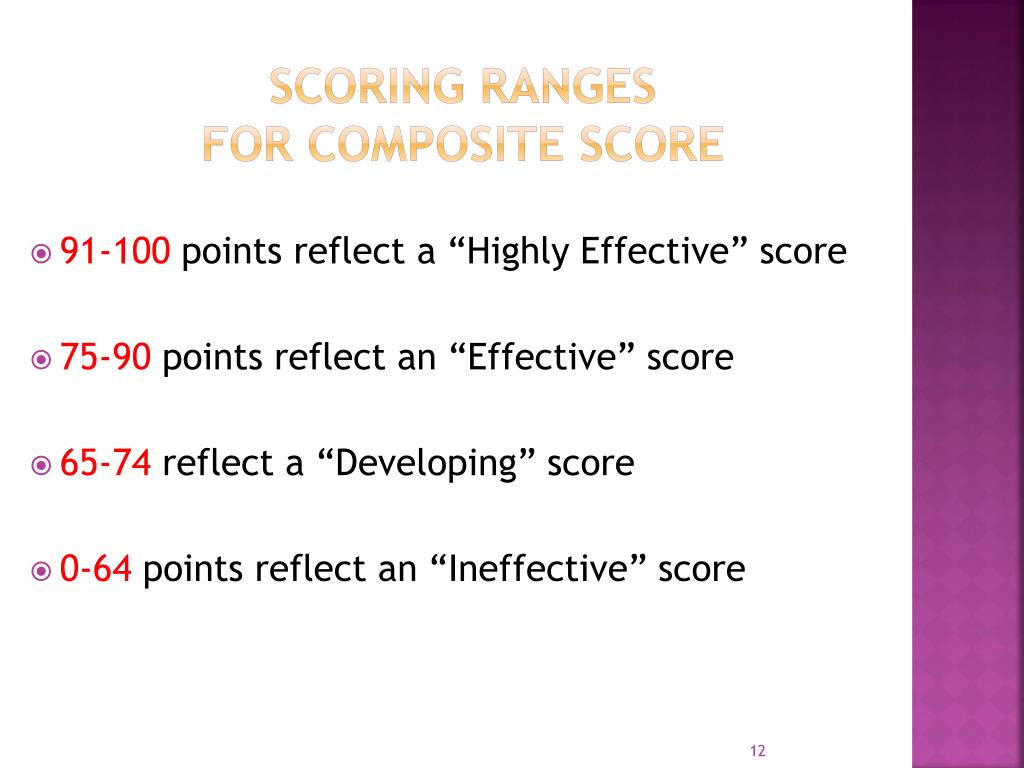 SCORING RANGES
FOR COMPOSITE SCORE

91-100 points reflect a “Highly Effective” score

75-90 points reflect an “Effective” score

65-74 reflect a “Developing” score

0-64 points reflect an “Ineffective” score

12